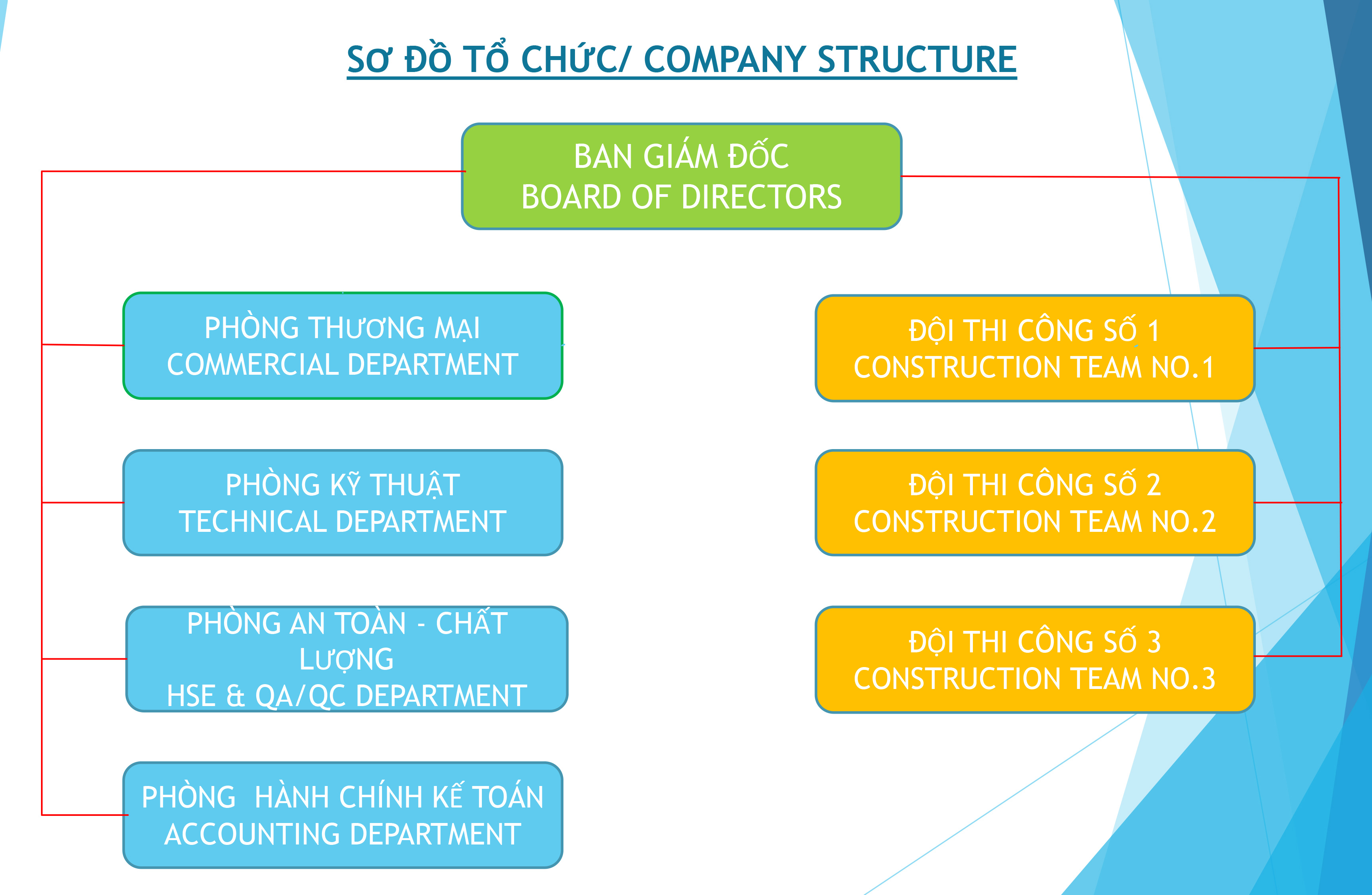 SƠ ĐỒ TỔ CHỨC/ COMPANY STRUCTURE

BAN GIÁM ĐỐC
BOARD OF DIRECTORS

PHÒNG THƯƠNG MẠI
COMMERCIAL DEPARTMENT

PHÒNG KỸ THUẬT
TECHNICAL DEPARTMENT

PHÒNG AN TOÀN - CHẤT LƯỢNG
HSE & QA/QC DEPARTMENT

PHÒNG HÀNH CHÍNH KẾ TOÁN
ACCOUNTING DEPARTMENT

ĐỘI THI CÔNG SỐ 1
CONSTRUCTION TEAM NO.1

ĐỘI THI CÔNG SỐ 2
CONSTRUCTION TEAM NO.2

ĐỘI THI CÔNG SỐ 3
CONSTRUCTION TEAM NO.3